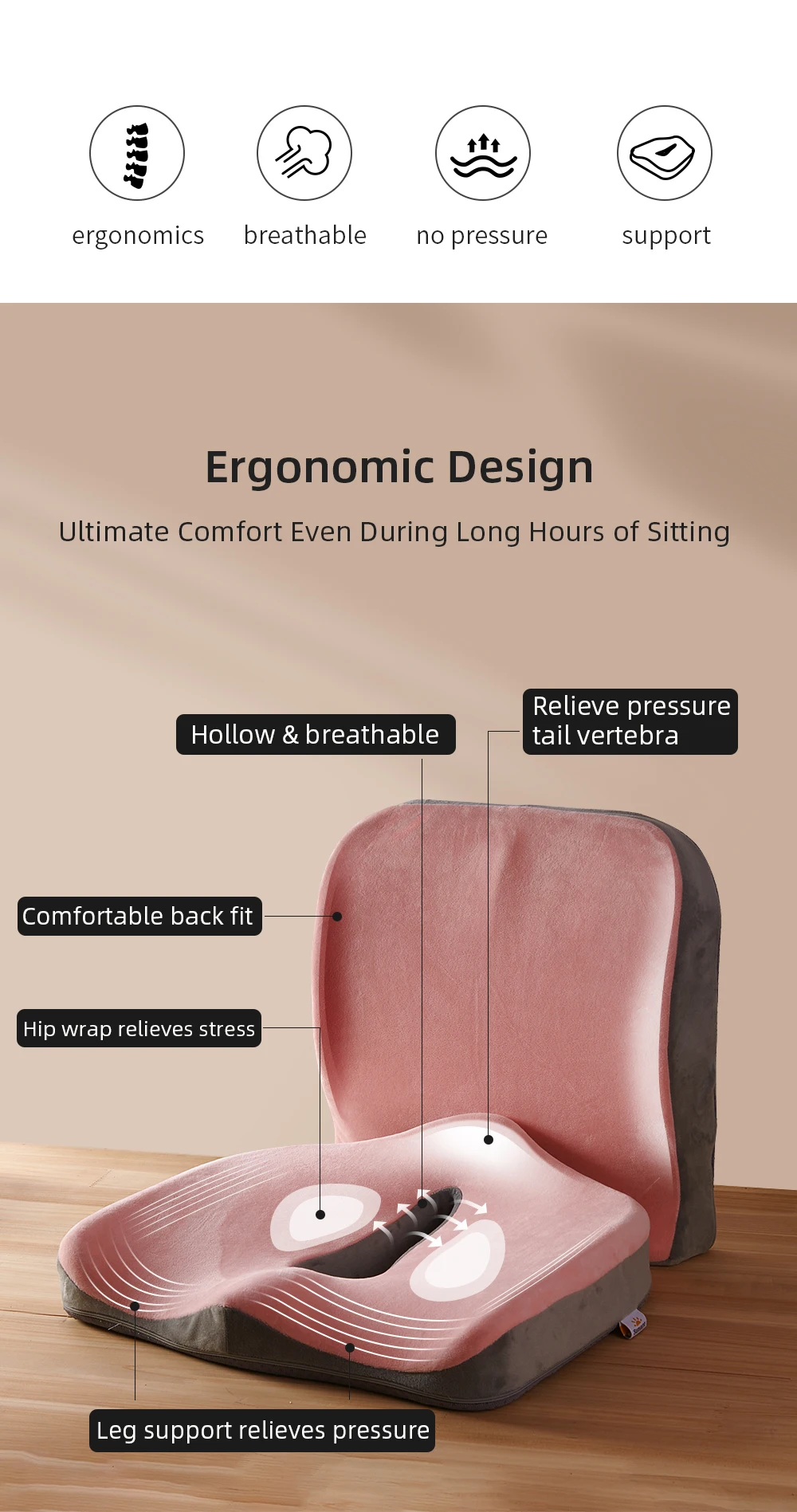 ergonomics

breathable

no pressure

support

Ergonomic Design

Ultimate Comfort Even During Long Hours of Sitting

Hollow & breathable

Relieve pressure tail vertebra

Comfortable back fit

Hip wrap relieves stress

Leg support relieves pressure